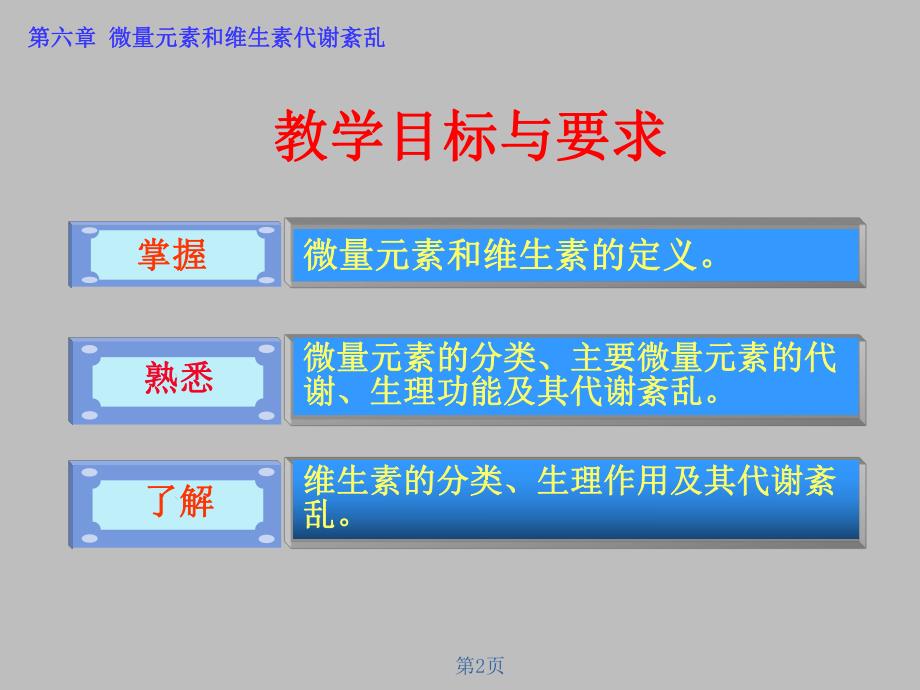 第六章 微量元素和维生素代谢紊乱

教学目标与要求

掌握

微量元素和维生素的定义。

熟悉

微量元素的分类、主要微量元素的代谢、生理功能及其代谢紊乱。

了解

维生素的分类、生理作用及其代谢紊乱。

第2页